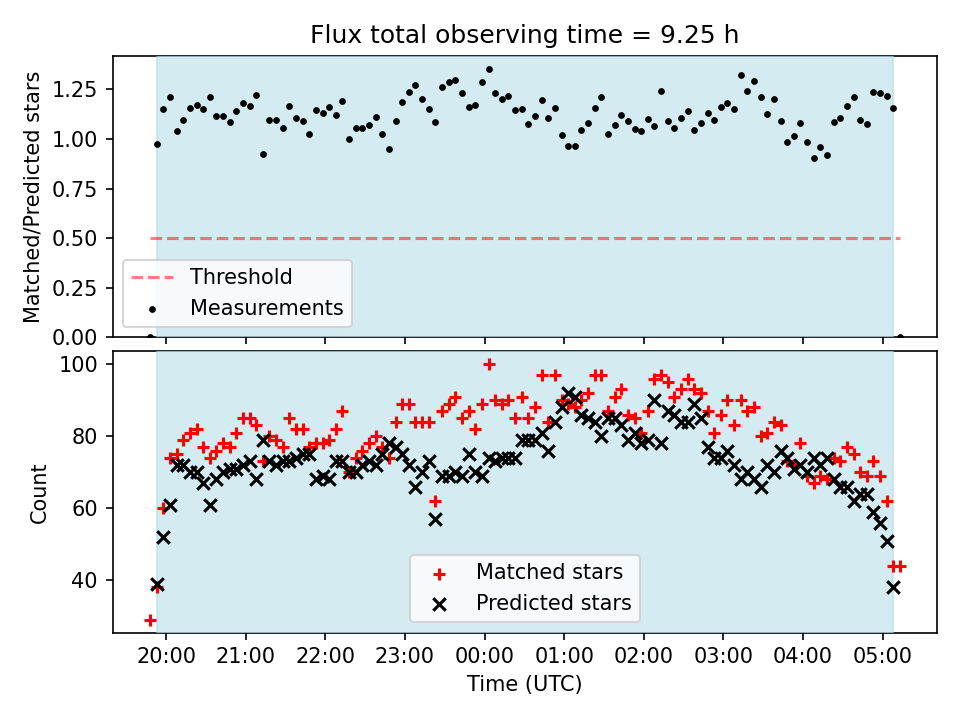 Flux total observing time = 9.25 h

Matched/Predicted stars

1.25
1.00
0.75
0.50
0.25
0.00

Threshold
Measurements

Count

100
80
60
40

Matched stars
Predicted stars

20:00 21:00 22:00 23:00 00:00 01:00 02:00 03:00 04:00 05:00

Time (UTC)